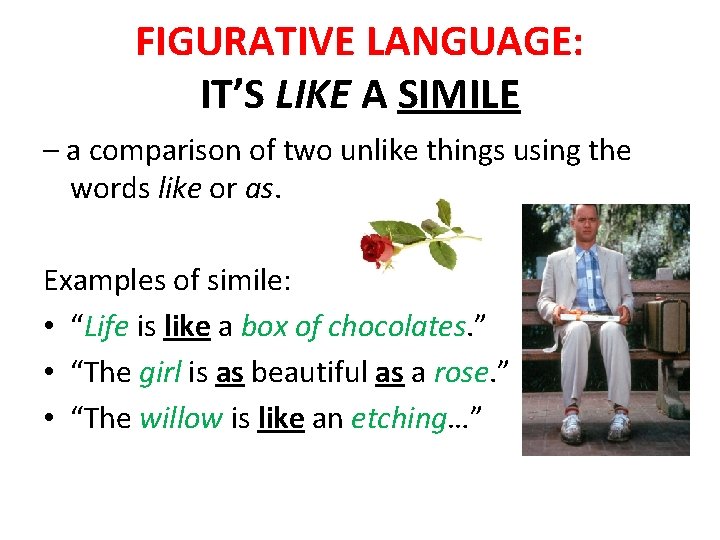 FIGURATIVE LANGUAGE:
IT'S LIKE A SIMILE

– a comparison of two unlike things using the words like or as.

Examples of simile:
• "Life is like a box of chocolates."
• "The girl is as beautiful as a rose."
• "The willow is like an etching…"